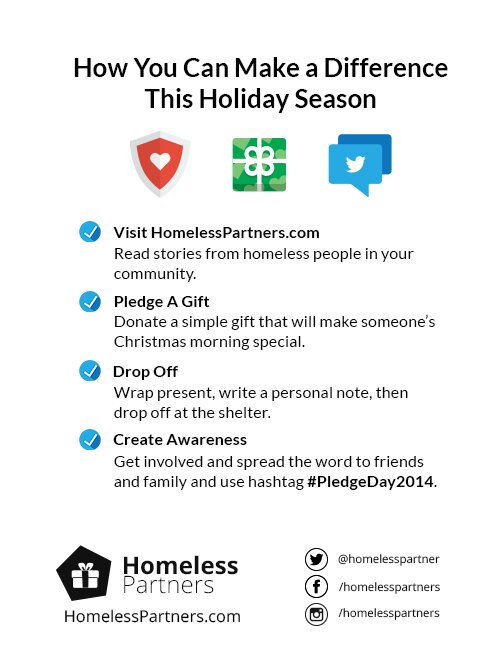 How You Can Make a Difference This Holiday Season

Visit HomelessPartners.com
Read stories from homeless people in your community.

Pledge A Gift
Donate a simple gift that will make someone's Christmas morning special.

Drop Off
Wrap present, write a personal note, then drop off at the shelter.

Create Awareness
Get involved and spread the word to friends and family and use hashtag #PledgeDay2014.

Homeless Partners
HomelessPartners.com

@homelesspartner
/homelesspartners
/homelesspartners